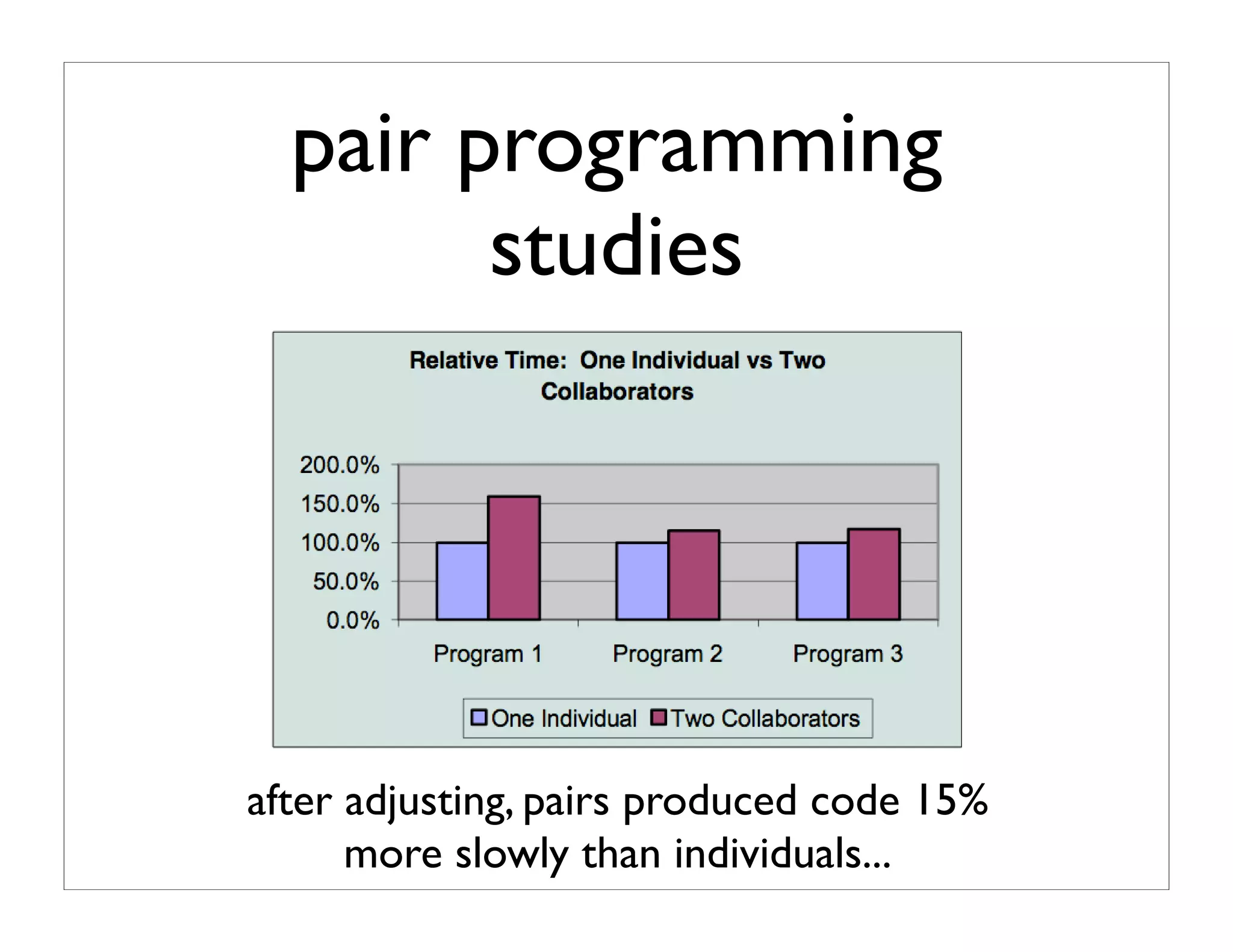 pair programming studies

Relative Time: One Individual vs Two Collaborators

200.0%
150.0%
100.0%
50.0%
0.0%

Program 1
Program 2
Program 3

One Individual
Two Collaborators

after adjusting, pairs produced code 15% more slowly than individuals...